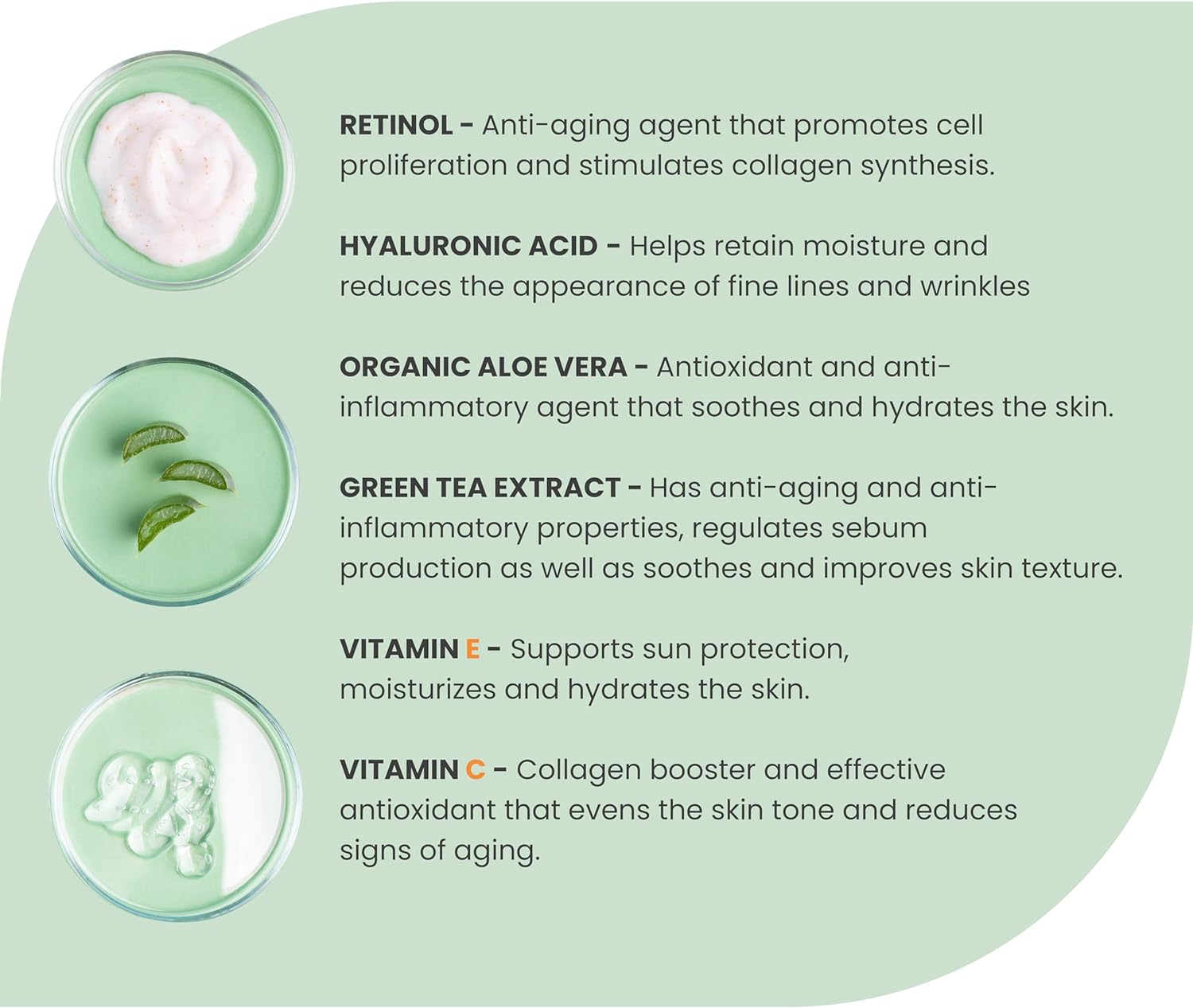 RETINOL - Anti-aging agent that promotes cell proliferation and stimulates collagen synthesis.

HYALURONIC ACID - Helps retain moisture and reduces the appearance of fine lines and wrinkles

ORGANIC ALOE VERA - Antioxidant and anti-inflammatory agent that soothes and hydrates the skin.

GREEN TEA EXTRACT - Has anti-aging and anti-inflammatory properties, regulates sebum production as well as soothes and improves skin texture.

VITAMIN E - Supports sun protection, moisturizes and hydrates the skin.

VITAMIN C - Collagen booster and effective antioxidant that evens the skin tone and reduces signs of aging.